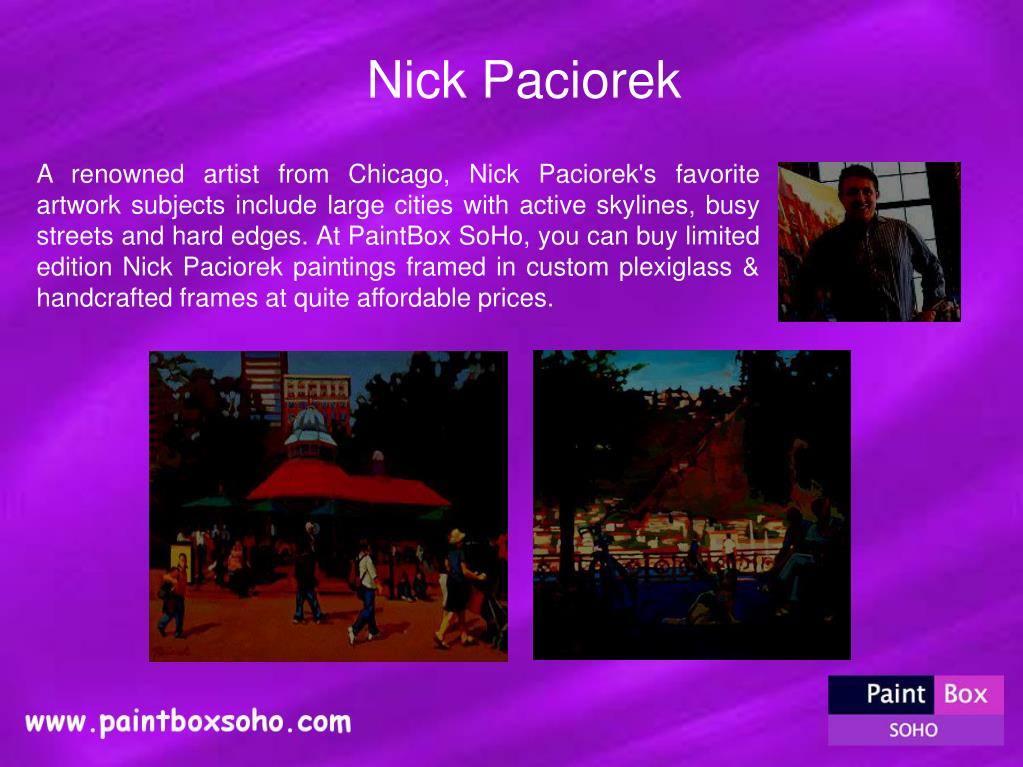 Nick Paciorek

A renowned artist from Chicago, Nick Paciorek's favorite artwork subjects include large cities with active skylines, busy streets and hard edges. At PaintBox SoHo, you can buy limited edition Nick Paciorek paintings framed in custom plexiglass & handcrafted frames at quite affordable prices.

www.paintboxsoho.com

Paint Box
SOHO